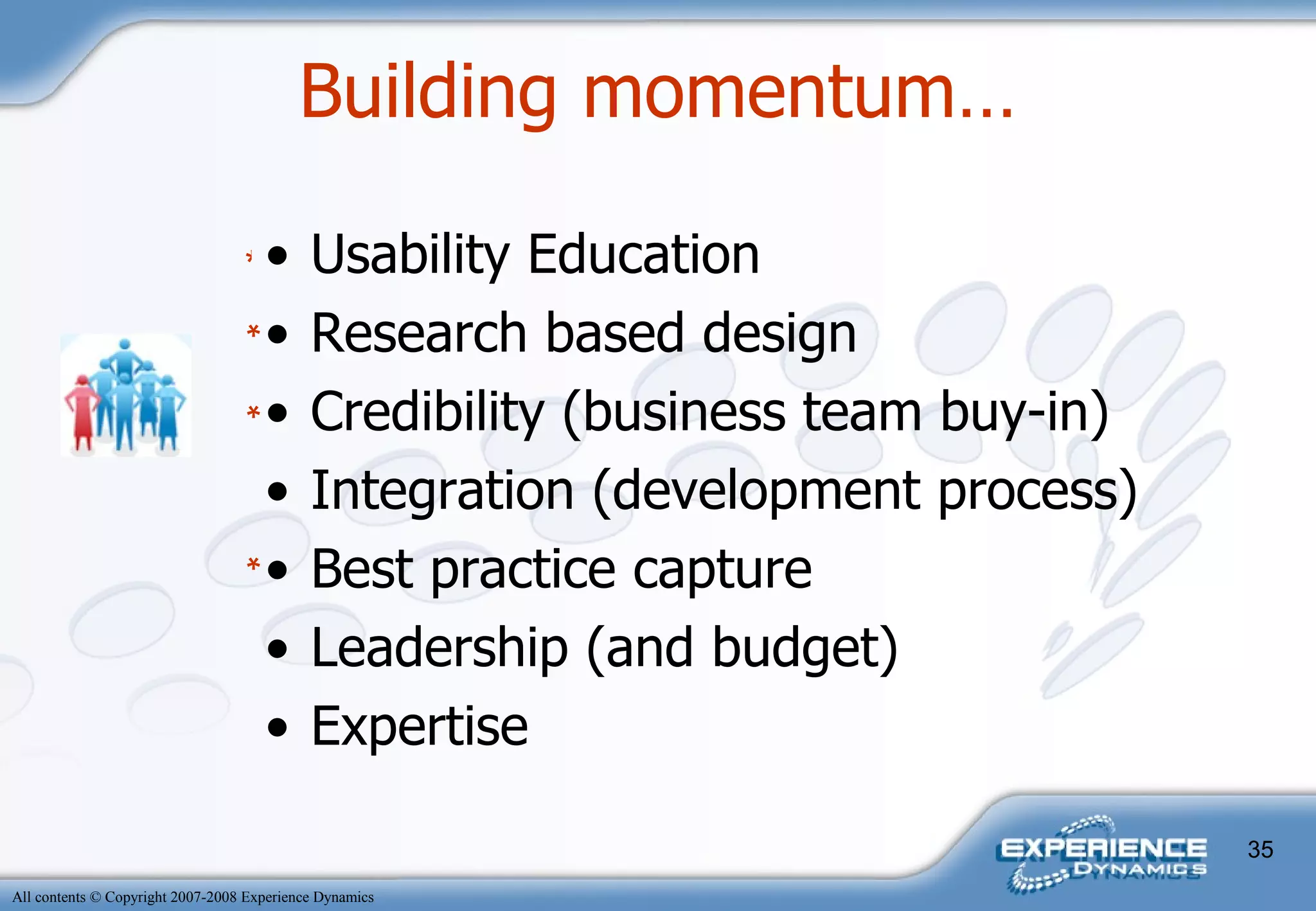 Building momentum…

* • Usability Education
* • Research based design
* • Credibility (business team buy-in)
• Integration (development process)
* • Best practice capture
• Leadership (and budget)
• Expertise

EXPERIENCE DYNAMICS

35

All contents © Copyright 2007-2008 Experience Dynamics